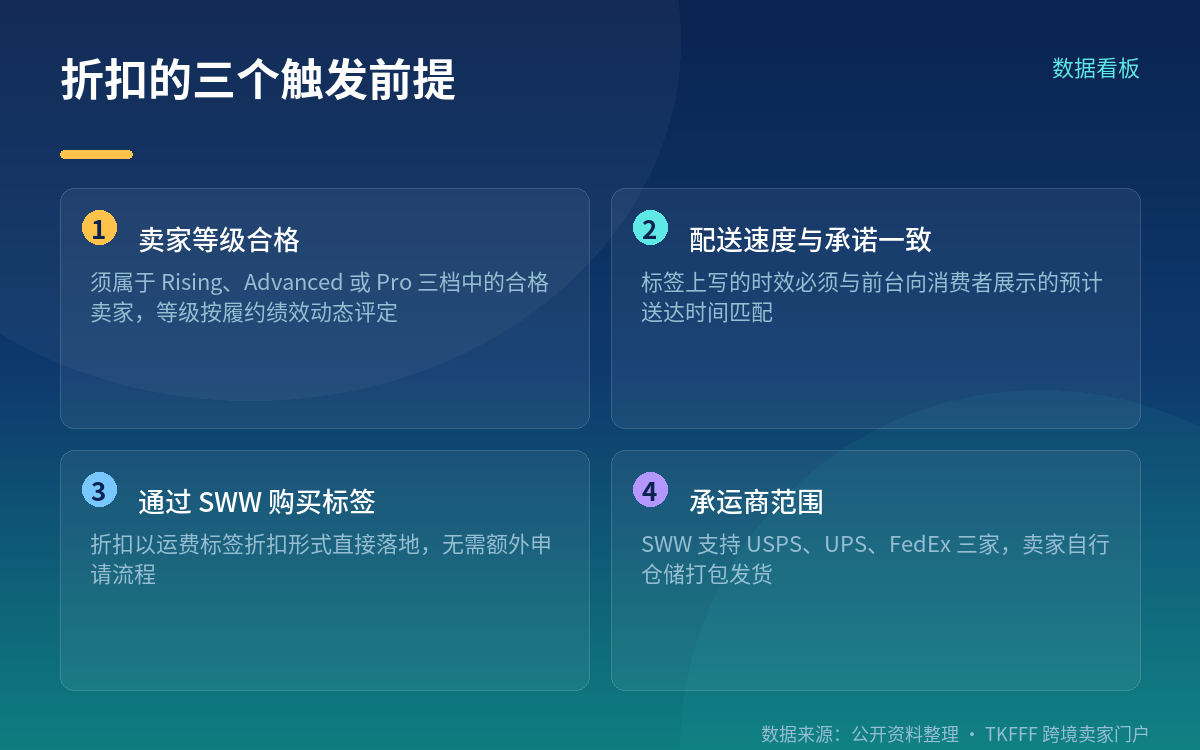 折扣的三个触发前提

数据看板

1 卖家等级合格

须属于 Rising、Advanced 或 Pro 三档中的合格卖家，等级按履约绩效动态评定

2 配送速度与承诺一致

标签上写的时效必须与前台向消费者展示的预计送达时间匹配

3 通过 SWW 购买标签

折扣以运费标签折扣形式直接落地，无需额外申请流程

4 承运商范围

SWW 支持 USPS、UPS、FedEx 三家，卖家自行仓储打包发货

数据来源：公开资料整理 · TKFFF 跨境卖家门户